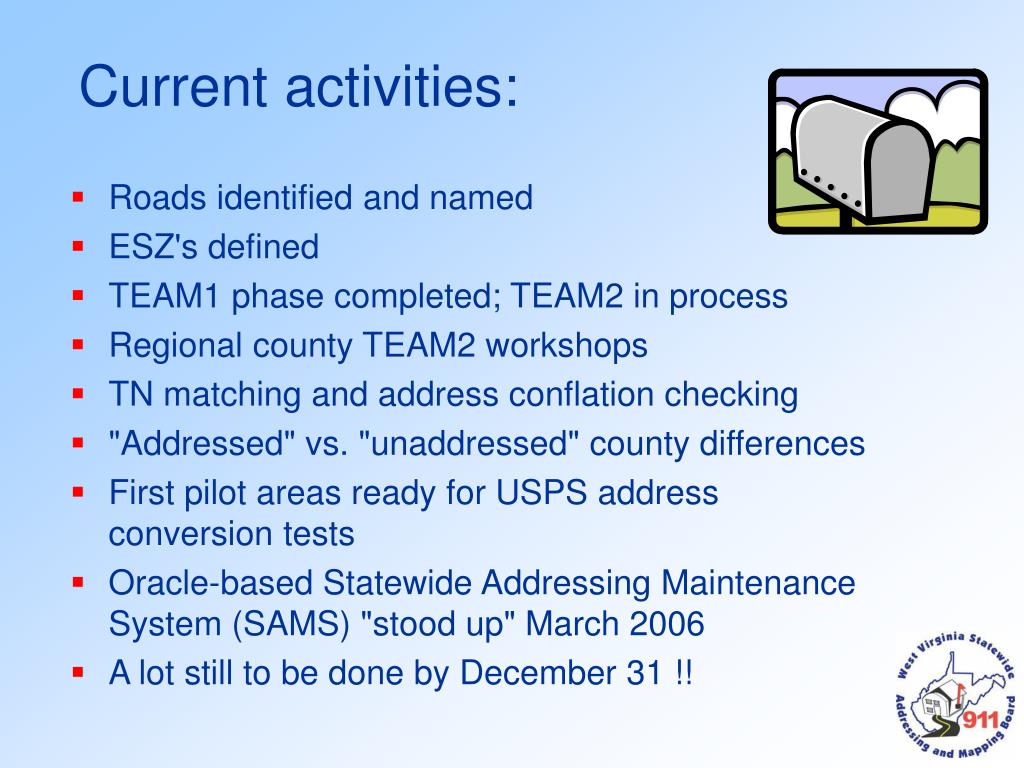 Current activities:

- Roads identified and named
- ESZ's defined
- TEAM1 phase completed; TEAM2 in process
- Regional county TEAM2 workshops
- TN matching and address conflation checking
- "Addressed" vs. "unaddressed" county differences
- First pilot areas ready for USPS address conversion tests
- Oracle-based Statewide Addressing Maintenance System (SAMS) "stood up" March 2006
- A lot still to be done by December 31 !!

West Virginia Statewide Addressing and Mapping Board 911